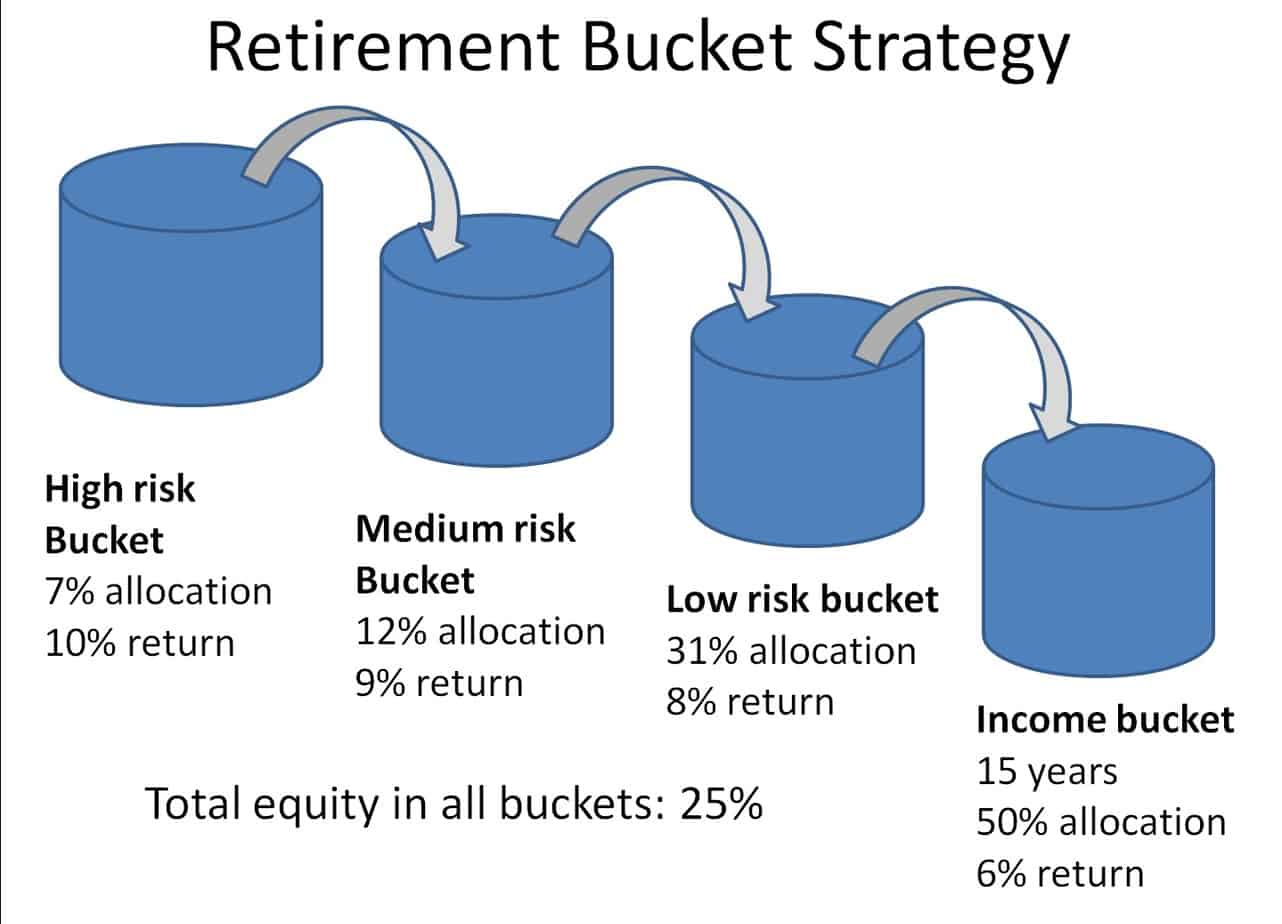 Retirement Bucket Strategy

High risk Bucket
7% allocation
10% return

Medium risk Bucket
12% allocation
9% return

Low risk bucket
31% allocation
8% return

Income bucket
15 years
50% allocation
6% return

Total equity in all buckets: 25%